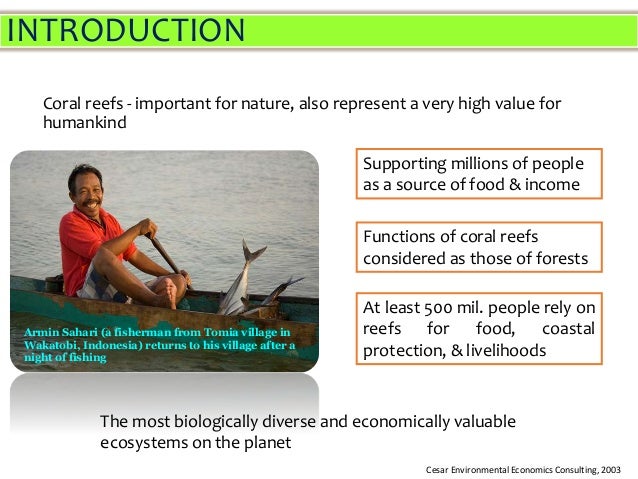 INTRODUCTION

Coral reefs - important for nature, also represent a very high value for humankind

Armin Sahari (a fisherman from Tomia village in Wakatobi, Indonesia) returns to his village after a night of fishing

Supporting millions of people as a source of food & income

Functions of coral reefs considered as those of forests

At least 500 mil. people rely on reefs for food, coastal protection, & livelihoods

The most biologically diverse and economically valuable ecosystems on the planet

Cesar Environmental Economics Consulting, 2003